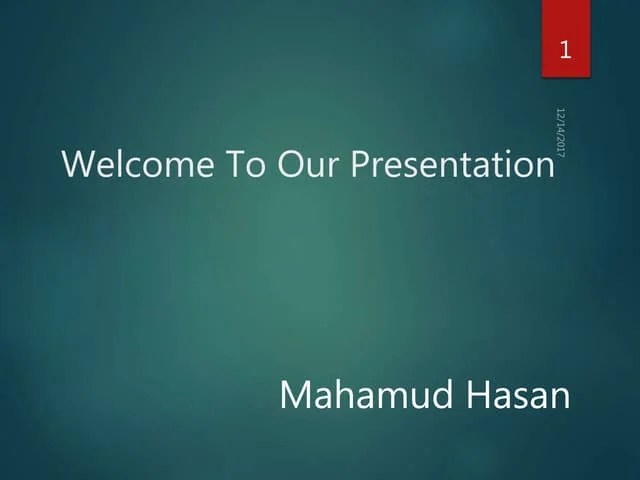 1

12/14/2017

Welcome To Our Presentation

Mahamud Hasan